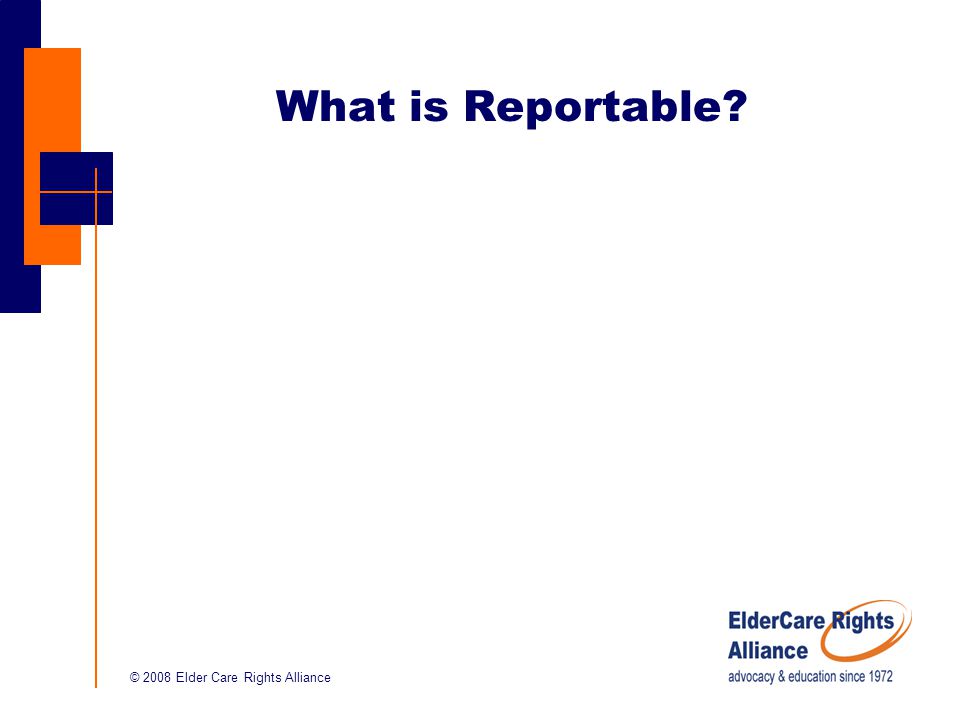 What is Reportable?

© 2008 Elder Care Rights Alliance

ElderCare Rights Alliance
advocacy & education since 1972